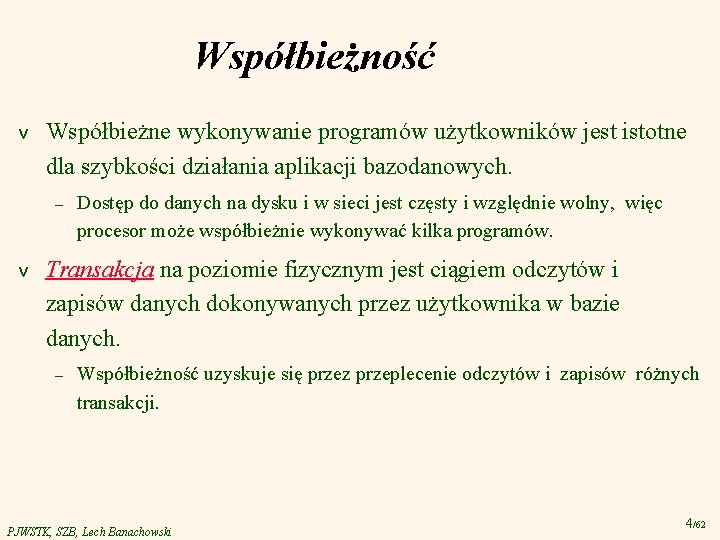 Współbieżność

v Współbieżne wykonywanie programów użytkowników jest istotne dla szybkości działania aplikacji bazodanowych.

– Dostęp do danych na dysku i w sieci jest częsty i względnie wolny, więc procesor może współbieżnie wykonywać kilka programów.

v Transakcja na poziomie fizycznym jest ciągiem odczytów i zapisów danych dokonywanych przez użytkownika w bazie danych.

– Współbieżność uzyskuje się przez przeplecenie odczytów i zapisów różnych transakcji.

PJWSTK, SZB, Lech Banachowski

4/62